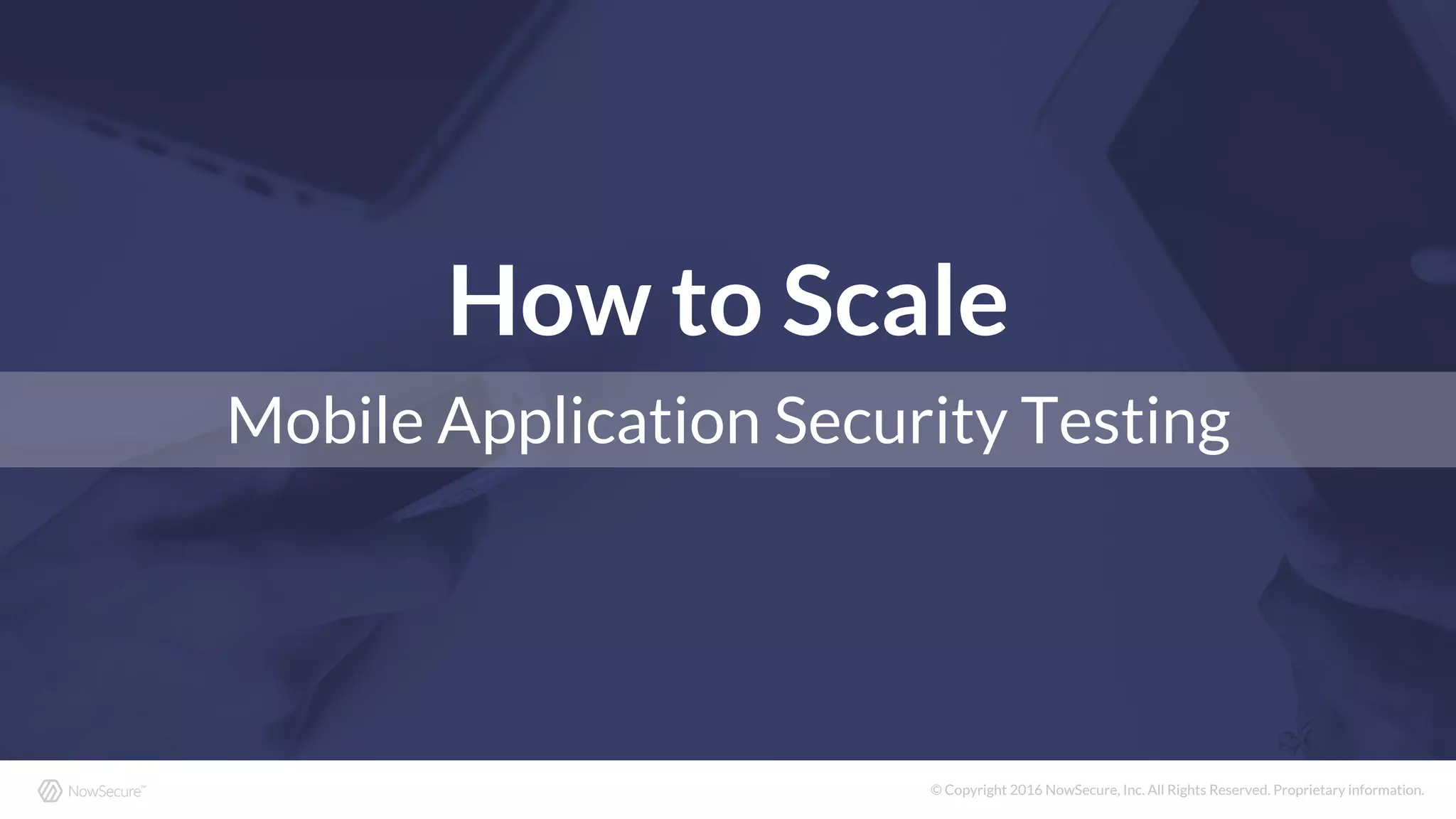 How to Scale

Mobile Application Security Testing

NowSecure™

© Copyright 2016 NowSecure, Inc. All Rights Reserved. Proprietary information.